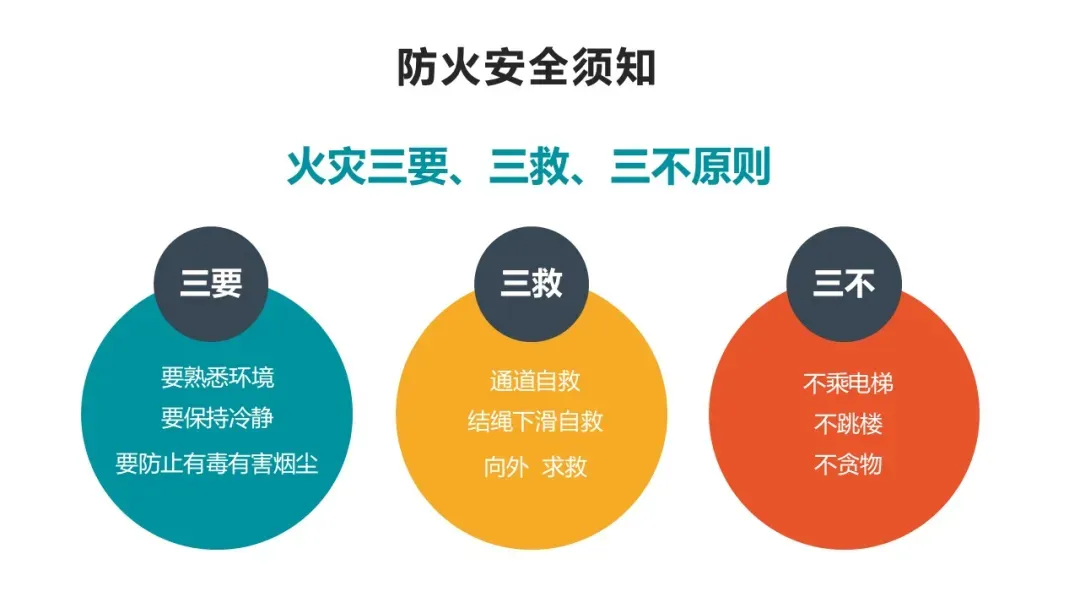 防火安全须知

火灾三要、三救、三不原则

三要

要熟悉环境
要保持冷静
要防止有毒有害烟尘

三救

通道自救
结绳下滑自救
向外 求救

三不

不乘电梯
不跳楼
不贪物